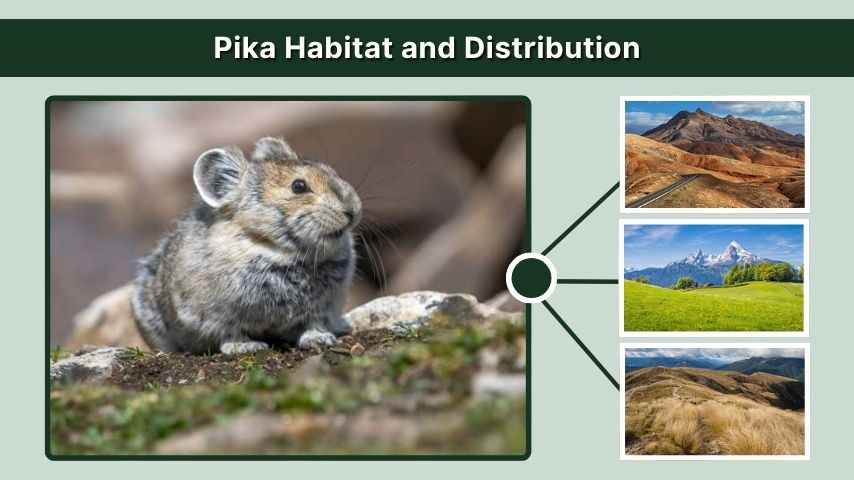 Pika Habitat and Distribution